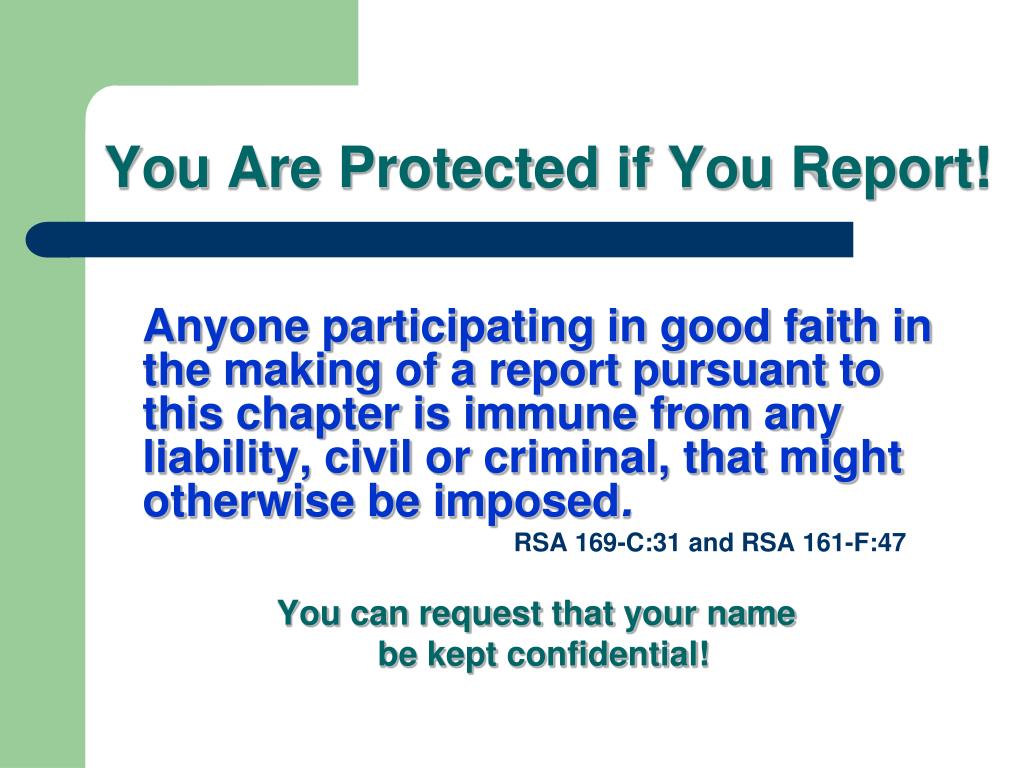 You Are Protected if You Report!

Anyone participating in good faith in the making of a report pursuant to this chapter is immune from any liability, civil or criminal, that might otherwise be imposed.

RSA 169-C:31 and RSA 161-F:47

You can request that your name be kept confidential!